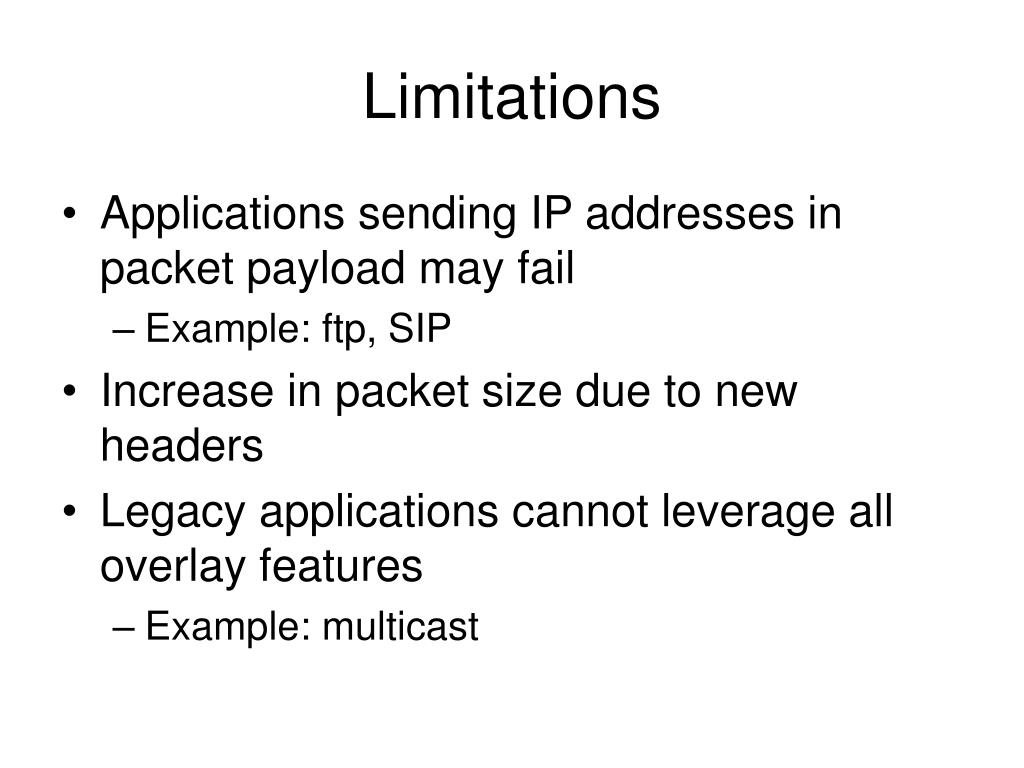 Limitations

• Applications sending IP addresses in packet payload may fail
 – Example: ftp, SIP
• Increase in packet size due to new headers
• Legacy applications cannot leverage all overlay features
 – Example: multicast